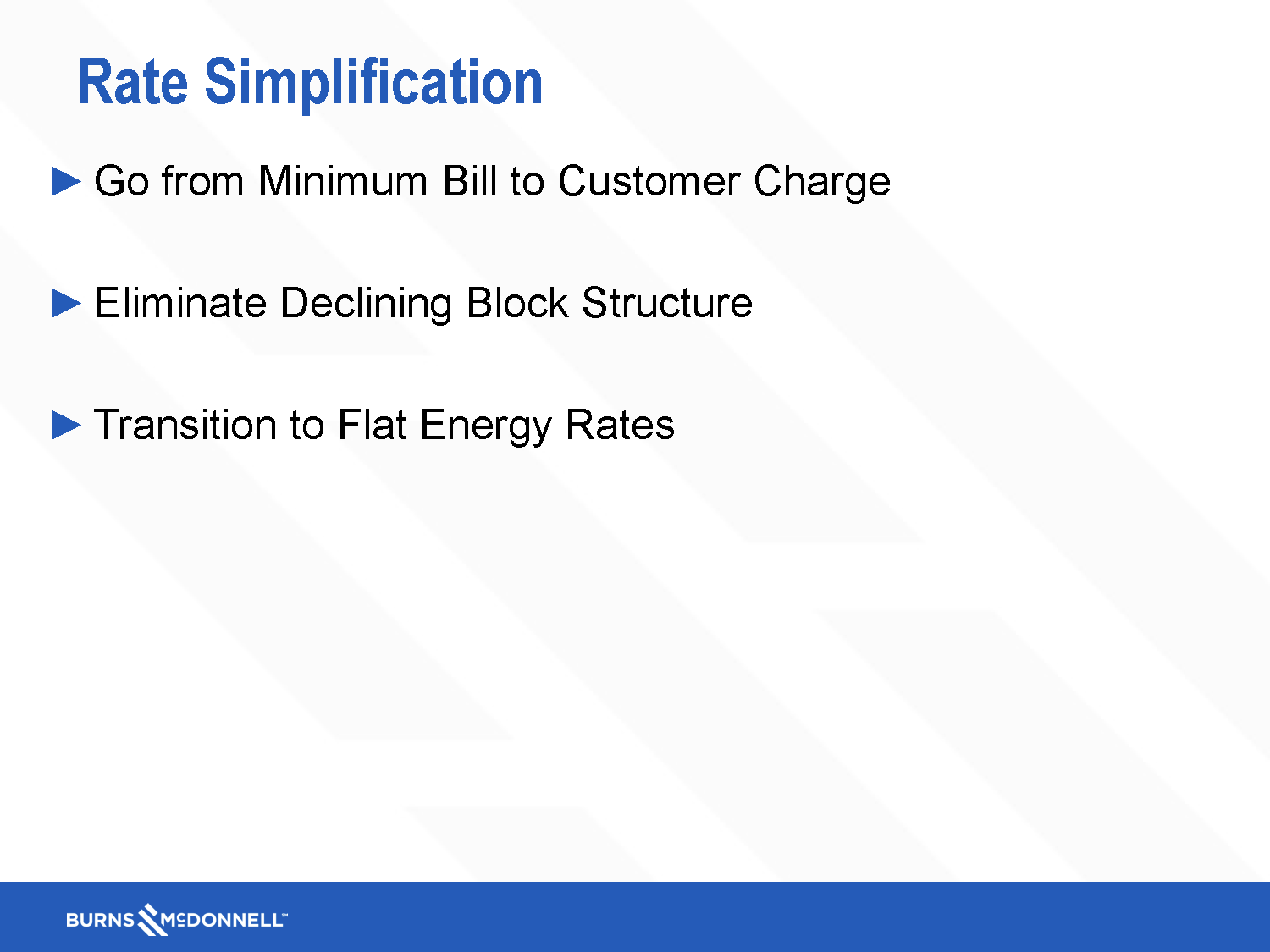 Rate Simplification

► Go from Minimum Bill to Customer Charge

► Eliminate Declining Block Structure

► Transition to Flat Energy Rates

BURNS McDONNELL™